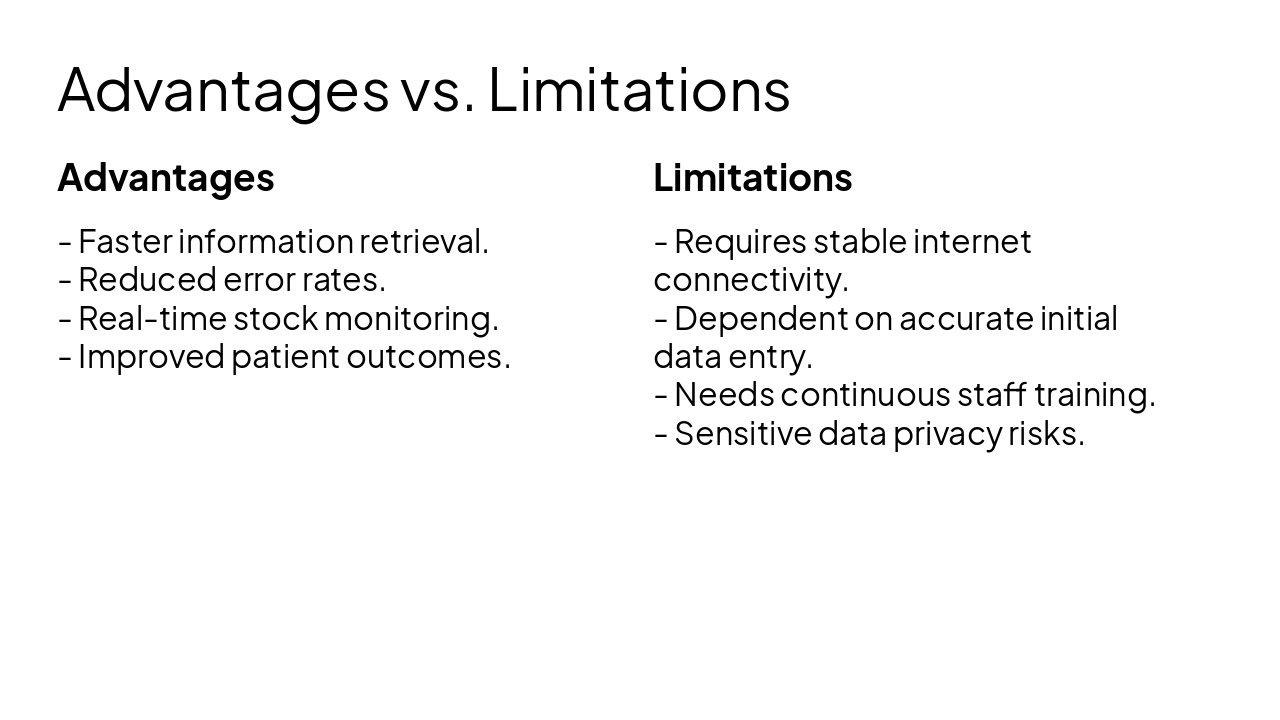 Advantages vs. Limitations

Advantages

- Faster information retrieval.
- Reduced error rates.
- Real-time stock monitoring.
- Improved patient outcomes.

Limitations

- Requires stable internet connectivity.
- Dependent on accurate initial data entry.
- Needs continuous staff training.
- Sensitive data privacy risks.